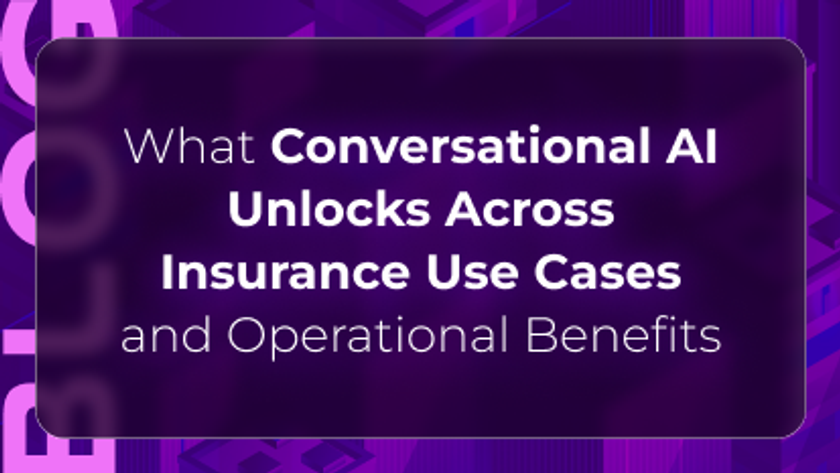 BLOG

What Conversational AI Unlocks Across Insurance Use Cases and Operational Benefits